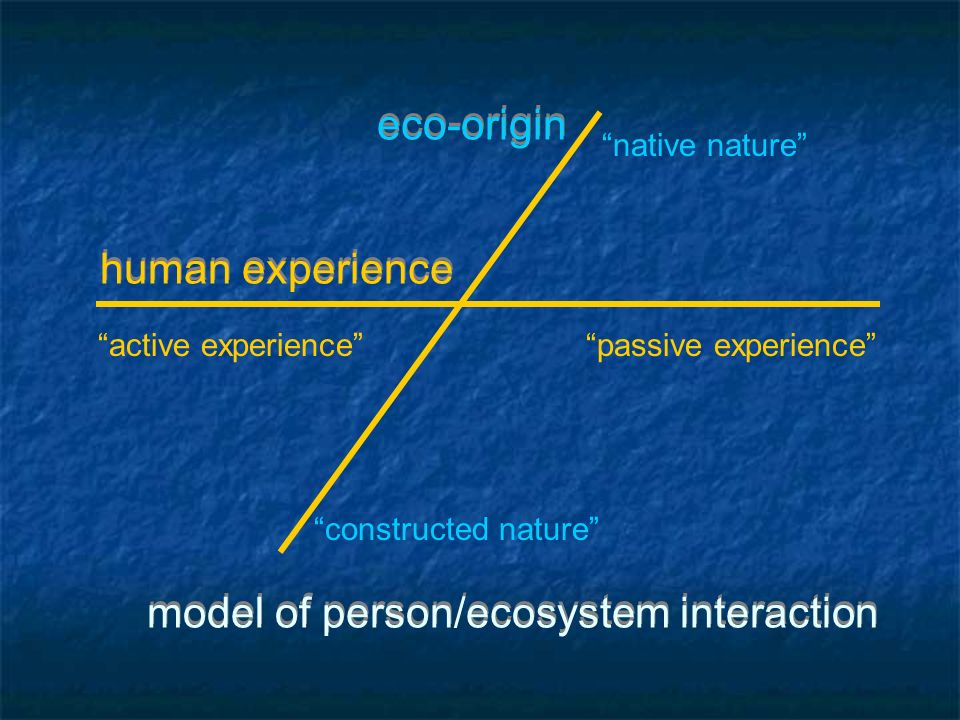 eco-origin
“native nature”

human experience

“active experience”
“passive experience”

“constructed nature”

model of person/ecosystem interaction